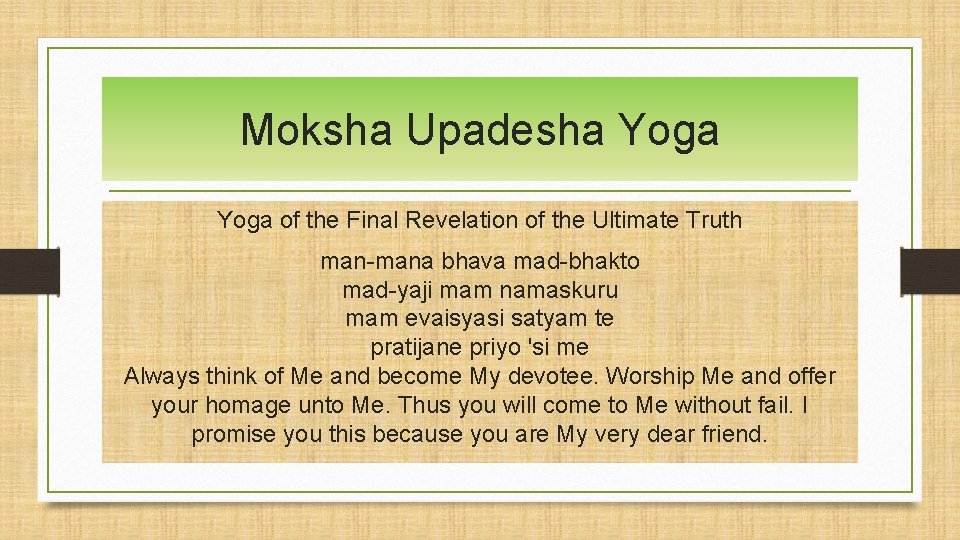 Moksha Upadesha Yoga

Yoga of the Final Revelation of the Ultimate Truth

man-mana bhava mad-bhakto
mad-yaji mam namaskuru
mam evaisyasi satyam te
pratijane priyo 'si me
Always think of Me and become My devotee. Worship Me and offer your homage unto Me. Thus you will come to Me without fail. I promise you this because you are My very dear friend.